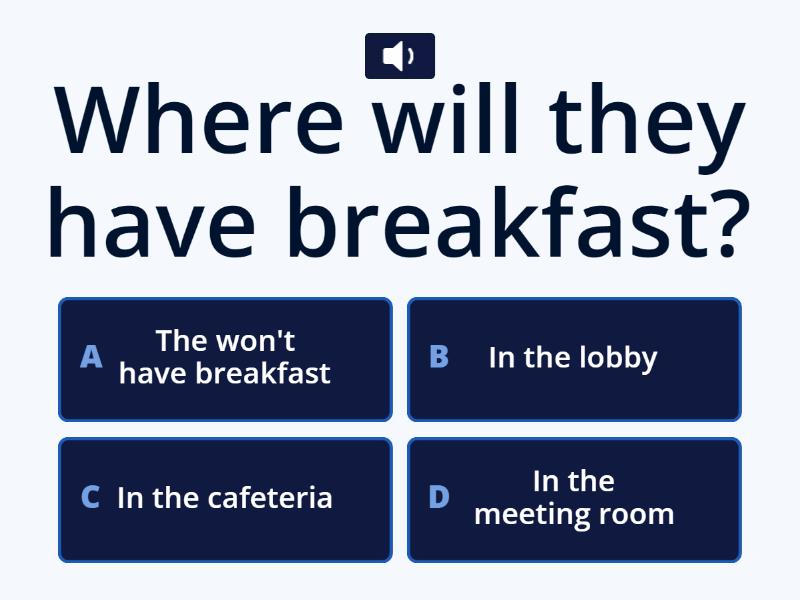 Where will they have breakfast?

A The won't have breakfast

B In the lobby

C In the cafeteria

D In the meeting room